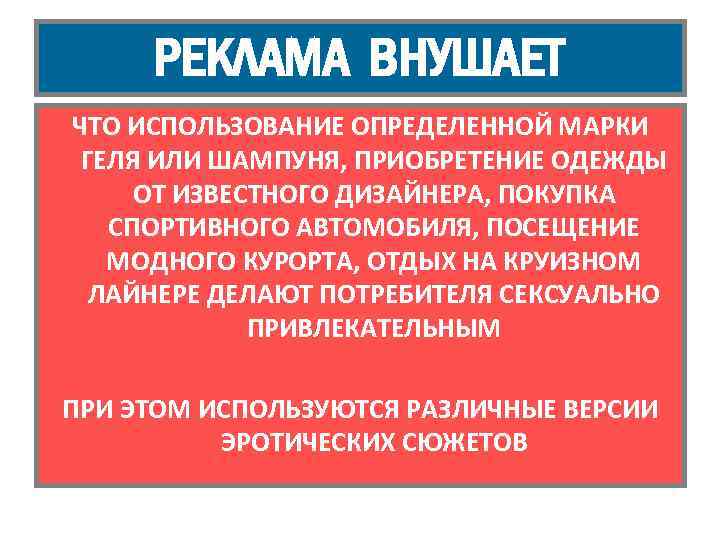 РЕКЛАМА ВНУШАЕТ

ЧТО ИСПОЛЬЗОВАНИЕ ОПРЕДЕЛЕННОЙ МАРКИ ГЕЛЯ ИЛИ ШАМПУНЯ, ПРИОБРЕТЕНИЕ ОДЕЖДЫ ОТ ИЗВЕСТНОГО ДИЗАЙНЕРА, ПОКУПКА СПОРТИВНОГО АВТОМОБИЛЯ, ПОСЕЩЕНИЕ МОДНОГО КУРОРТА, ОТДЫХ НА КРУИЗНОМ ЛАЙНЕРЕ ДЕЛАЮТ ПОТРЕБИТЕЛЯ СЕКСУАЛЬНО ПРИВЛЕКАТЕЛЬНЫМ

ПРИ ЭТОМ ИСПОЛЬЗУЮТСЯ РАЗЛИЧНЫЕ ВЕРСИИ ЭРОТИЧЕСКИХ СЮЖЕТОВ